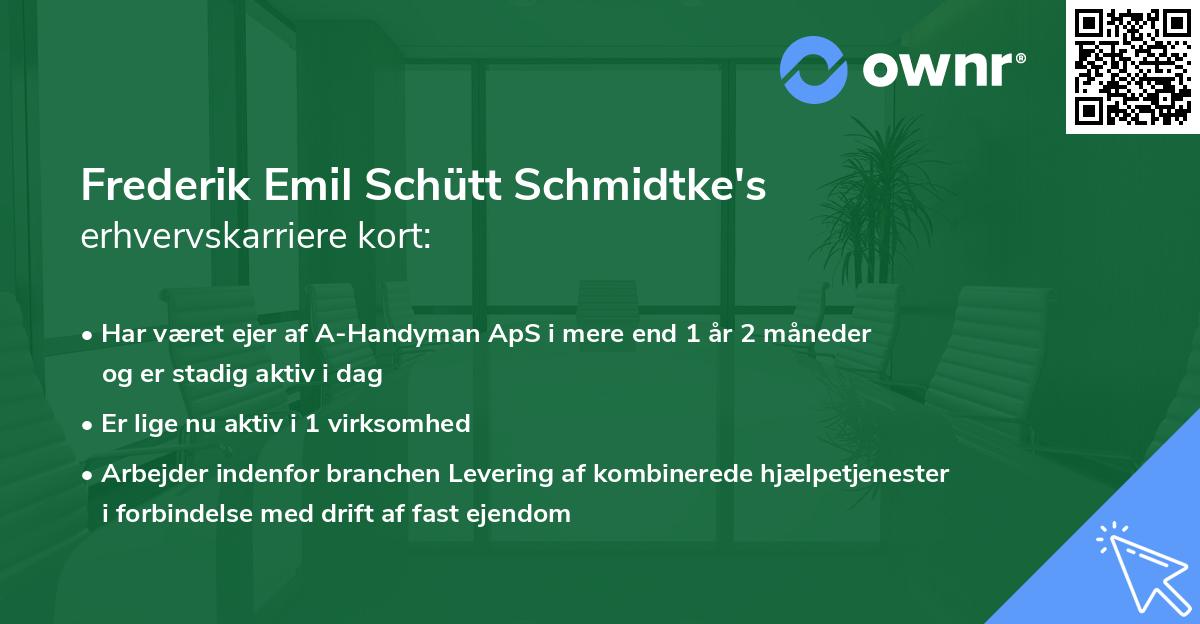 ownr®

Frederik Emil Schütt Schmidtke's
erhvervskarriere kort:

• Har været ejer af A-Handyman ApS i mere end 1 år 2 måneder og er stadig aktiv i dag

• Er lige nu aktiv i 1 virksomhed

• Arbejder indenfor branchen Levering af kombinerede hjælpetjenester i forbindelse med drift af fast ejendom